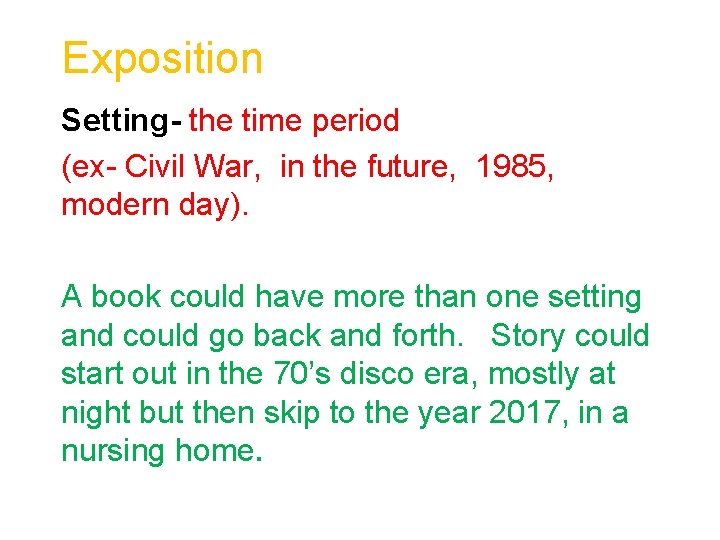 Exposition

Setting- the time period

(ex- Civil War, in the future, 1985, modern day).

A book could have more than one setting and could go back and forth. Story could start out in the 70’s disco era, mostly at night but then skip to the year 2017, in a nursing home.